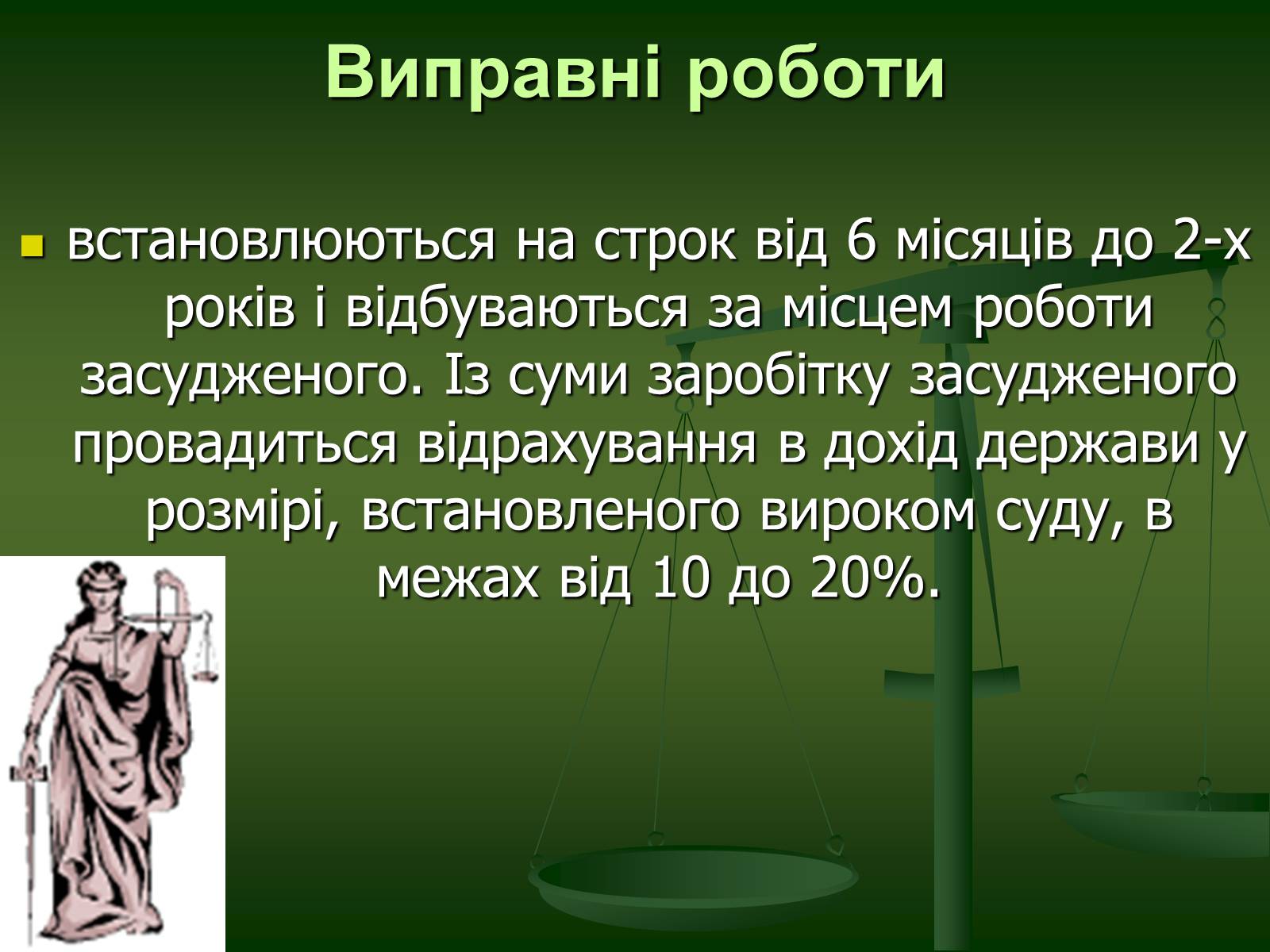 Виправні роботи

встановлюються на строк від 6 місяців до 2-х років і відбуваються за місцем роботи засудженого. Із суми заробітку засудженого провадиться відрахування в дохід держави у розмірі, встановленого вироком суду, в межах від 10 до 20%.